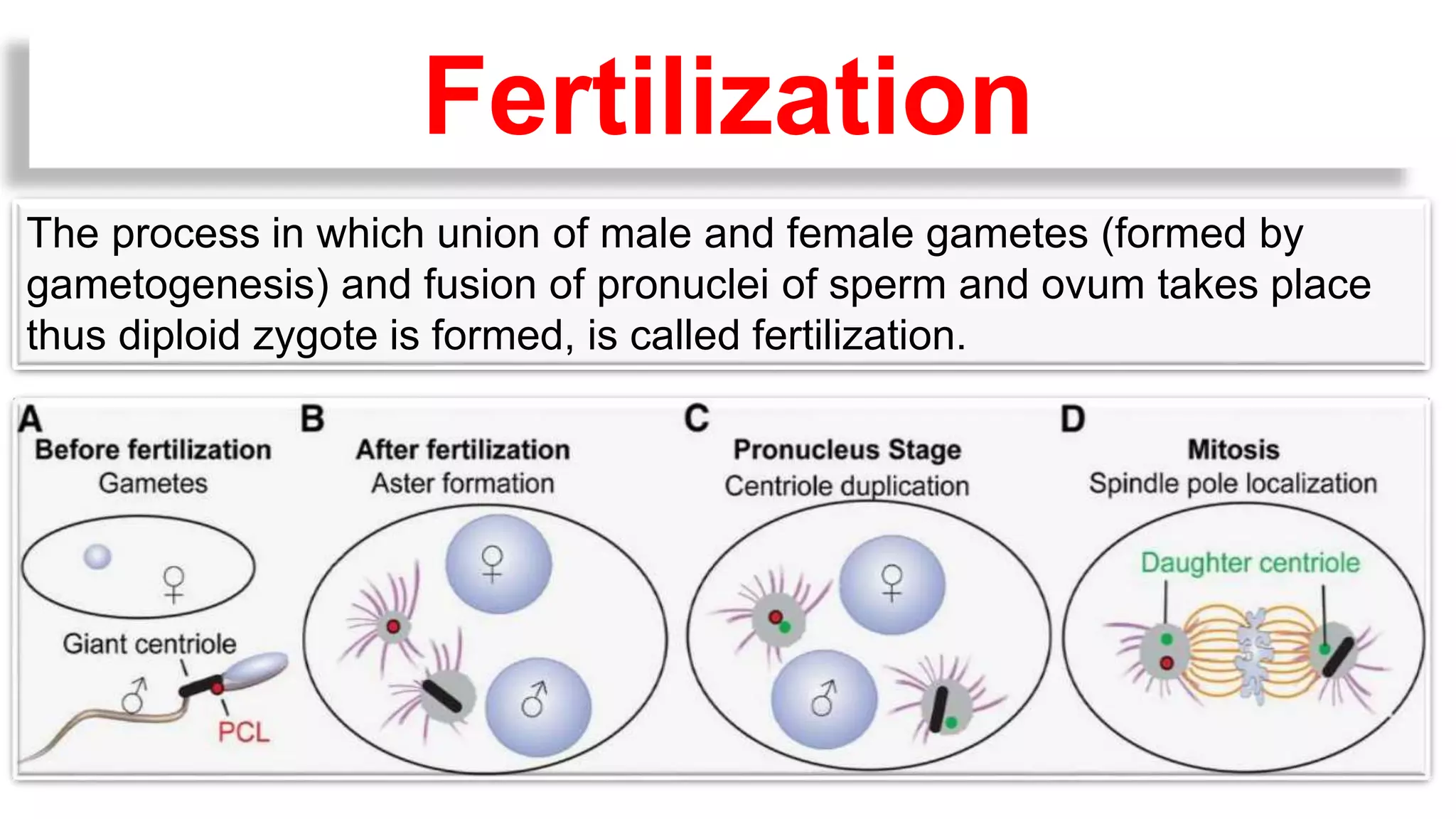 Fertilization

The process in which union of male and female gametes (formed by gametogenesis) and fusion of pronuclei of sperm and ovum takes place thus diploid zygote is formed, is called fertilization.

A
Before fertilization
Gametes
♀
Giant centriole
♂
PCL

B
After fertilization
Aster formation
♀
♂

C
Pronucleus Stage
Centriole duplication
♀
♂

D
Mitosis
Spindle pole localization
Daughter centriole